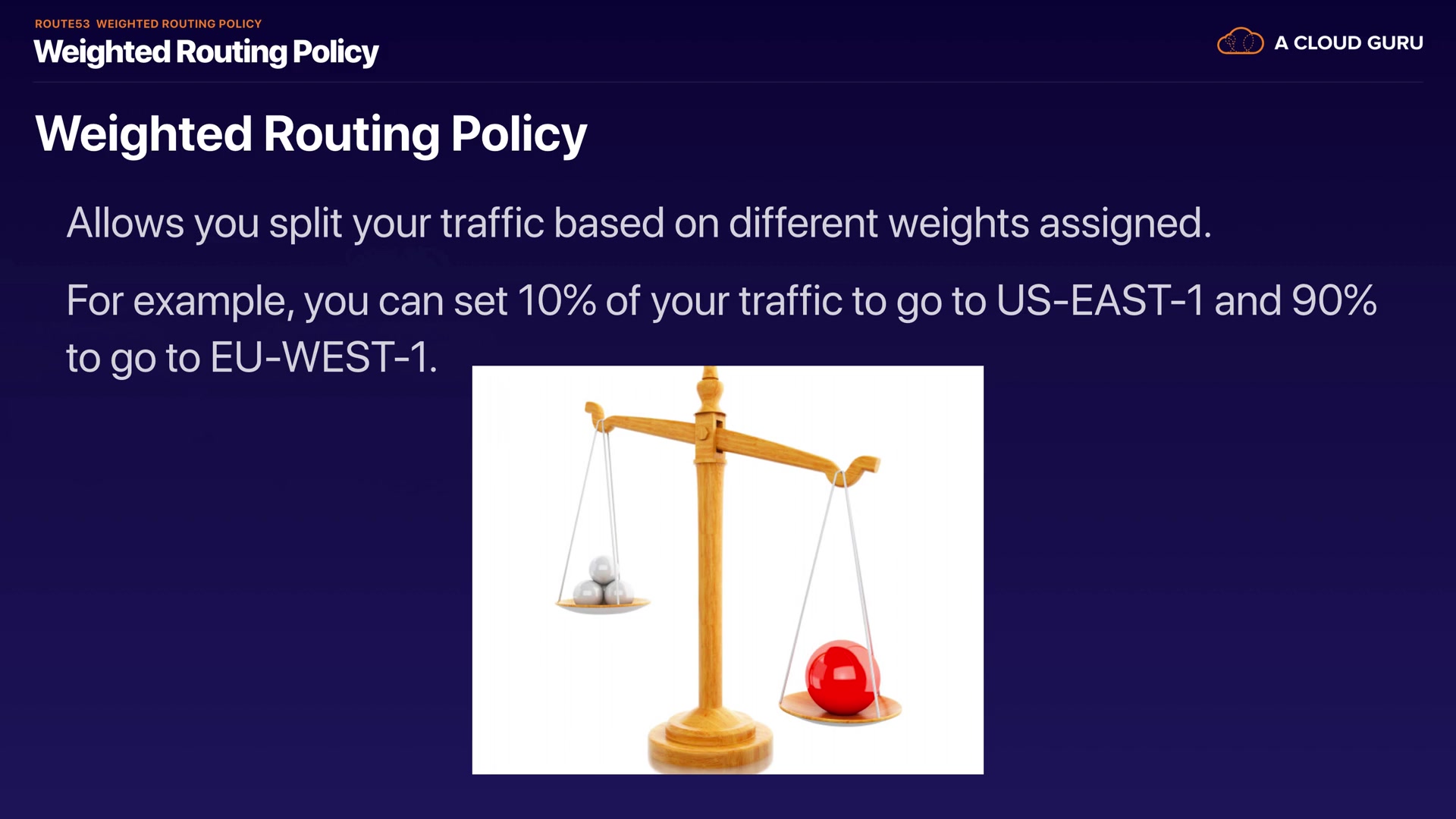 ROUTE53 WEIGHTED ROUTING POLICY
Weighted Routing Policy

A CLOUD GURU

Weighted Routing Policy

Allows you split your traffic based on different weights assigned.

For example, you can set 10% of your traffic to go to US-EAST-1 and 90% to go to EU-WEST-1.